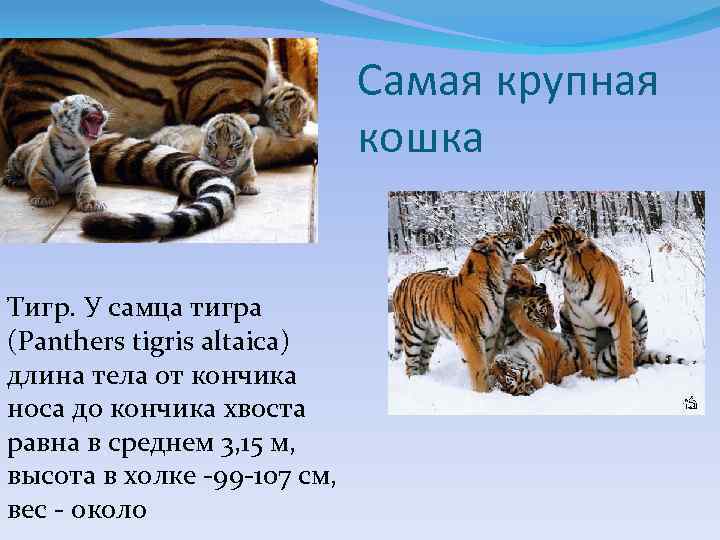 Самая крупная кошка

Тигр. У самца тигра (Panthers tigris altaica) длина тела от кончика носа до кончика хвоста равна в среднем 3,15 м, высота в холке -99-107 см, вес - около